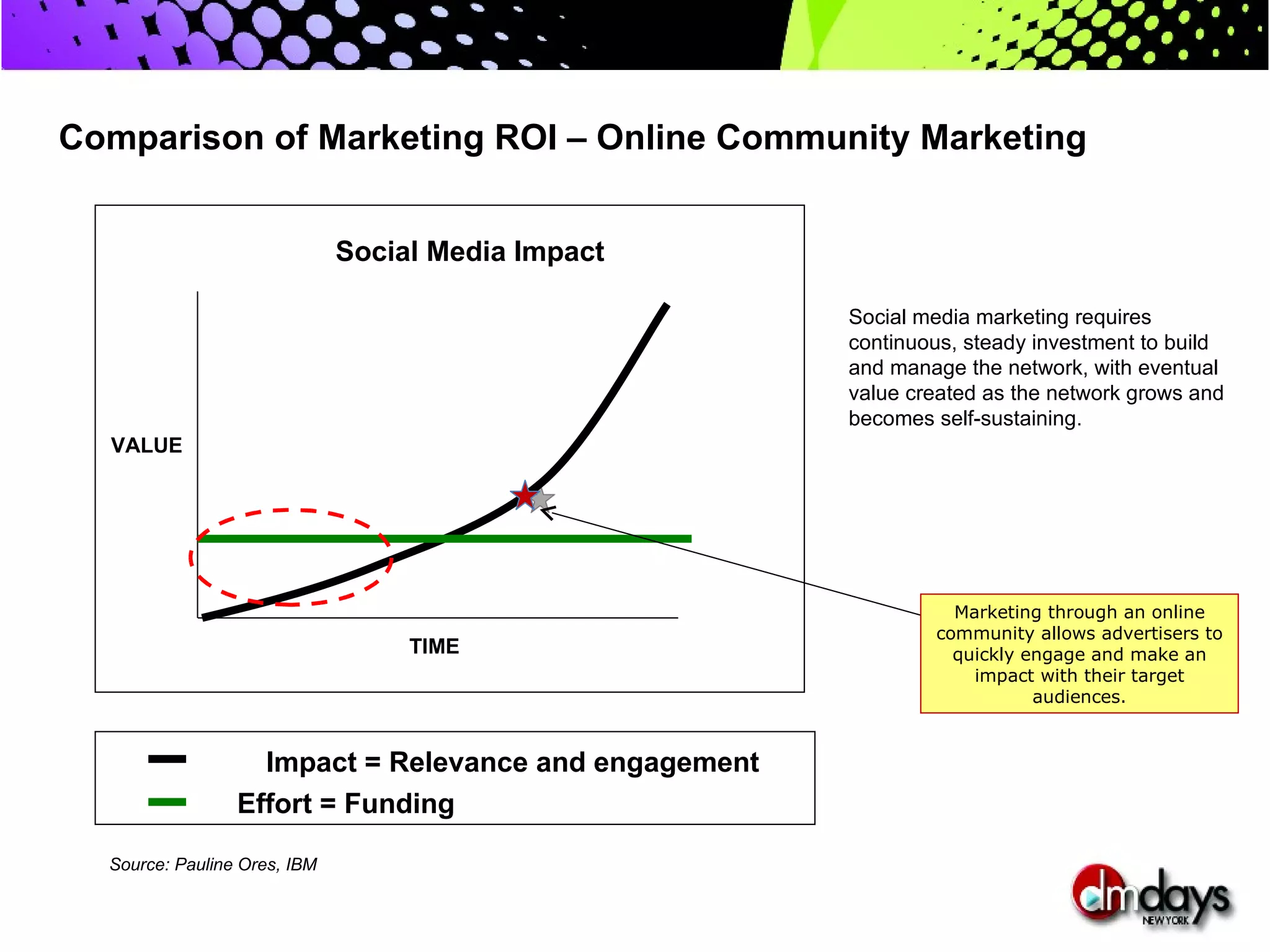 Comparison of Marketing ROI – Online Community Marketing

Social Media Impact

VALUE

TIME

Social media marketing requires continuous, steady investment to build and manage the network, with eventual value created as the network grows and becomes self-sustaining.

Marketing through an online community allows advertisers to quickly engage and make an impact with their target audiences.

Impact = Relevance and engagement
Effort = Funding

Source: Pauline Ores, IBM

dmdays NEW YORK